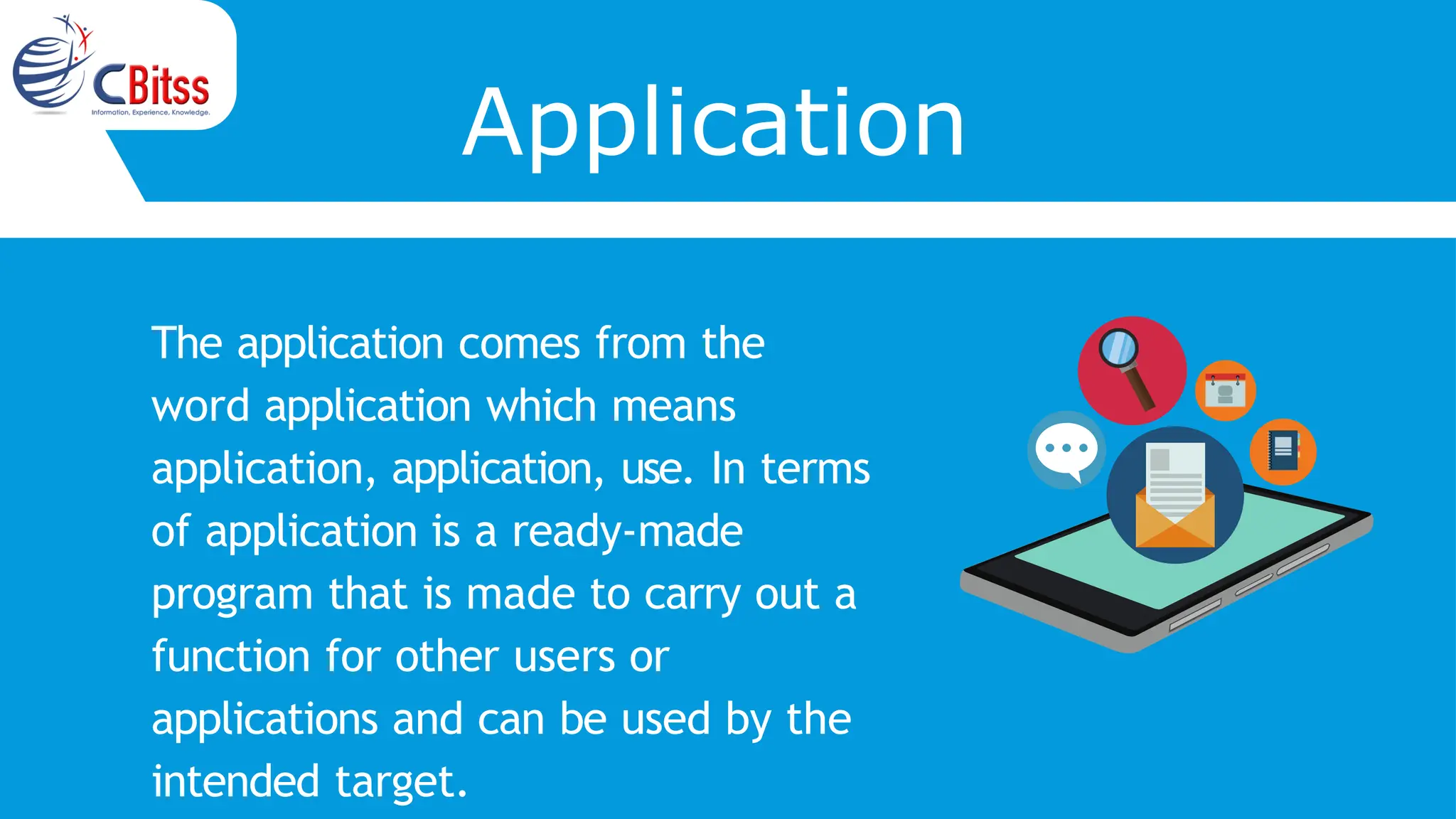 CBitss
Information, Experience, Knowledge.

Application

The application comes from the word application which means application, application, use. In terms of application is a ready-made program that is made to carry out a function for other users or applications and can be used by the intended target.